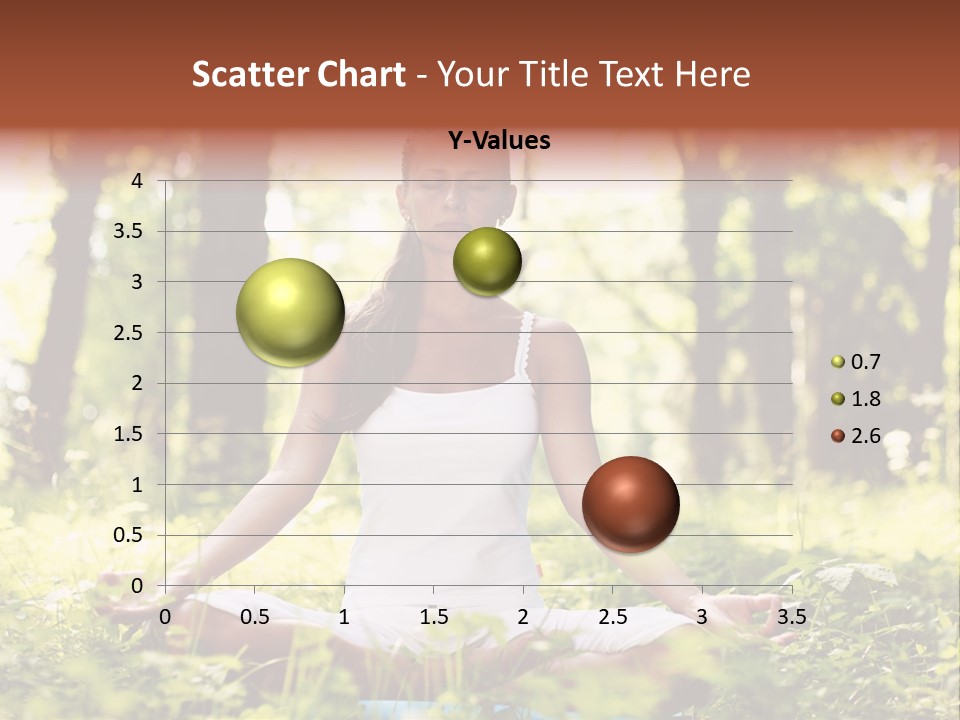 Scatter Chart - Your Title Text Here

Y-Values

4
3.5
3
2.5
2
1.5
1
0.5
0

0 0.5 1 1.5 2 2.5 3 3.5

0.7
1.8
2.6